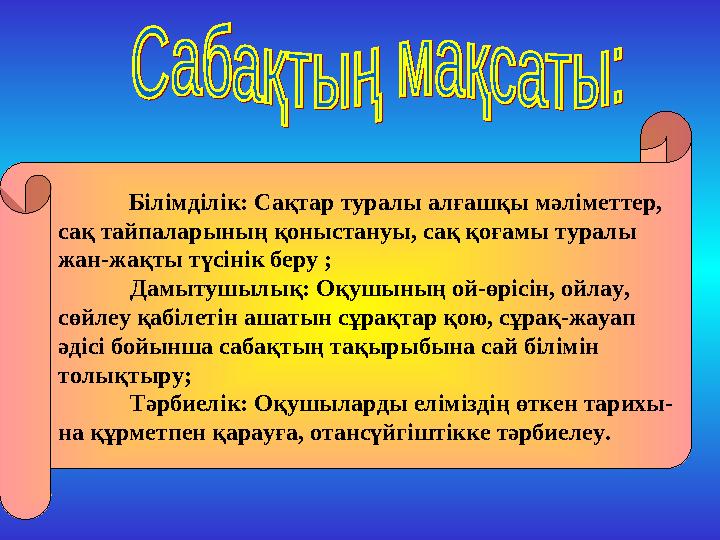 Сабақтың мақсаты:

Білімділік: Сақтар туралы алғашқы мәліметтер, сақ тайпаларының қоныстануы, сақ қоғамы туралы жан-жақты түсінік беру ;

Дамытушылық: Оқушының ой-өрісін, ойлау, сөйлеу қабілетін ашатын сұрақтар қою, сұрақ-жауап әдісі бойынша сабақтың тақырыбына сай білімін толықтыру;

Тәрбиелік: Оқушыларды еліміздің өткен тарихына құрметпен қарауға, отансүйгіштікке тәрбиелеу.